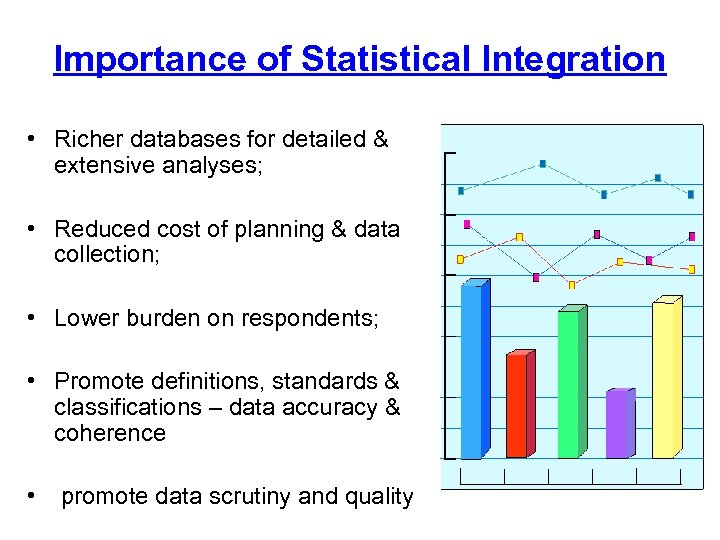 Importance of Statistical Integration

• Richer databases for detailed & extensive analyses;

• Reduced cost of planning & data collection;

• Lower burden on respondents;

• Promote definitions, standards & classifications – data accuracy & coherence

• promote data scrutiny and quality